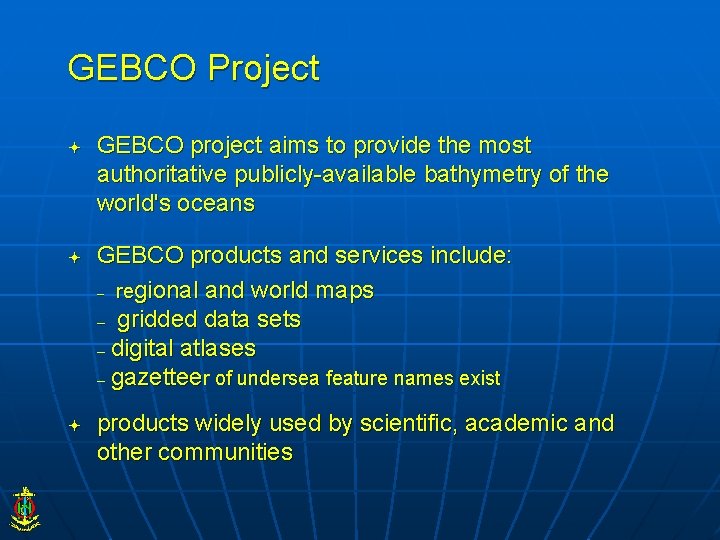 GEBCO Project

GEBCO project aims to provide the most authoritative publicly-available bathymetry of the world's oceans

GEBCO products and services include:

– regional and world maps
– gridded data sets
– digital atlases
– gazetteer of undersea feature names exist

products widely used by scientific, academic and other communities